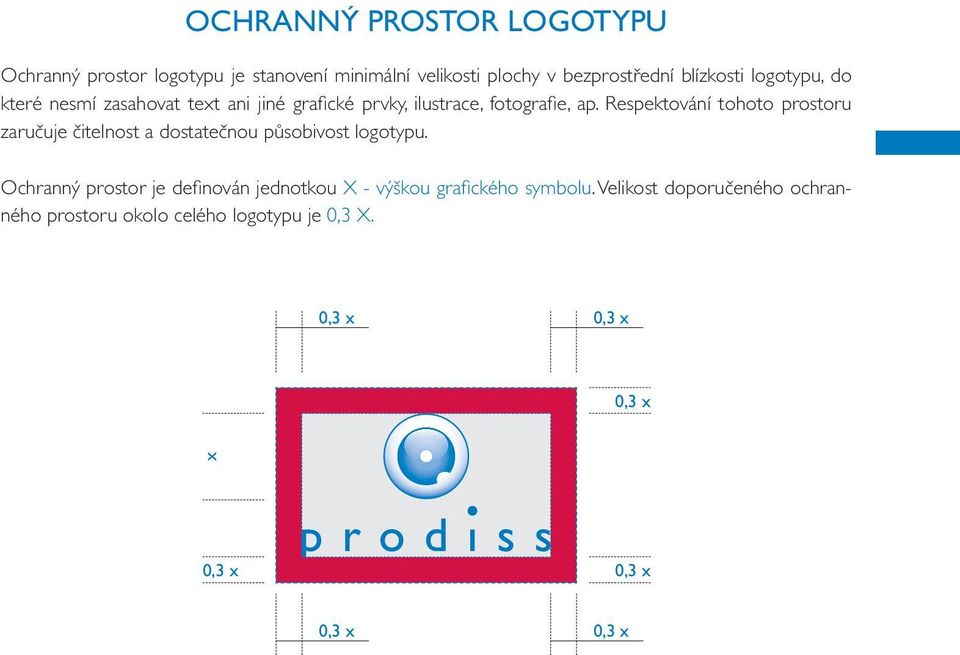 OCHRANNÝ PROSTOR LOGOTYPU

Ochranný prostor logotypu je stanovení minimální velikosti plochy v bezprostřední blízkosti logotypu, do které nesmí zasahovat text ani jiné grafické prvky, ilustrace, fotografie, ap. Respektování tohoto prostoru zaručuje čitelnost a dostatečnou působivost logotypu.

Ochranný prostor je definován jednotkou X - výškou grafického symbolu. Velikost doporučeného ochranného prostoru okolo celého logotypu je 0,3 X.

0,3 x
0,3 x
0,3 x
x
prodiss
0,3 x
0,3 x
0,3 x
0,3 x